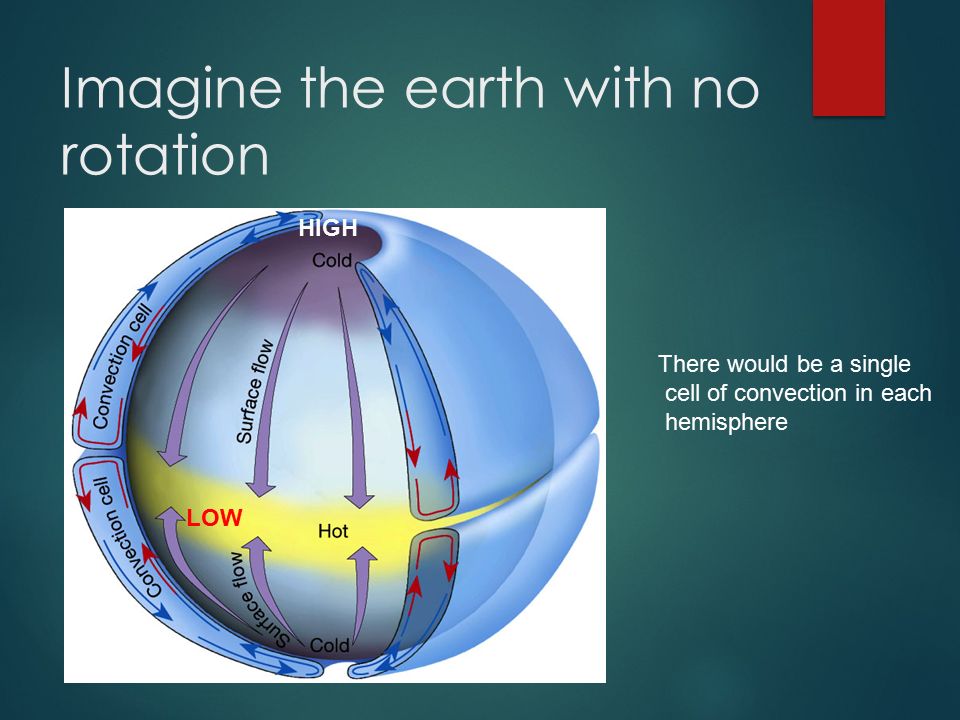 Imagine the earth with no rotation

HIGH

Cold

Convection cell

Surface flow

LOW

Hot

Convection cell

Surface flow

Cold

There would be a single cell of convection in each hemisphere